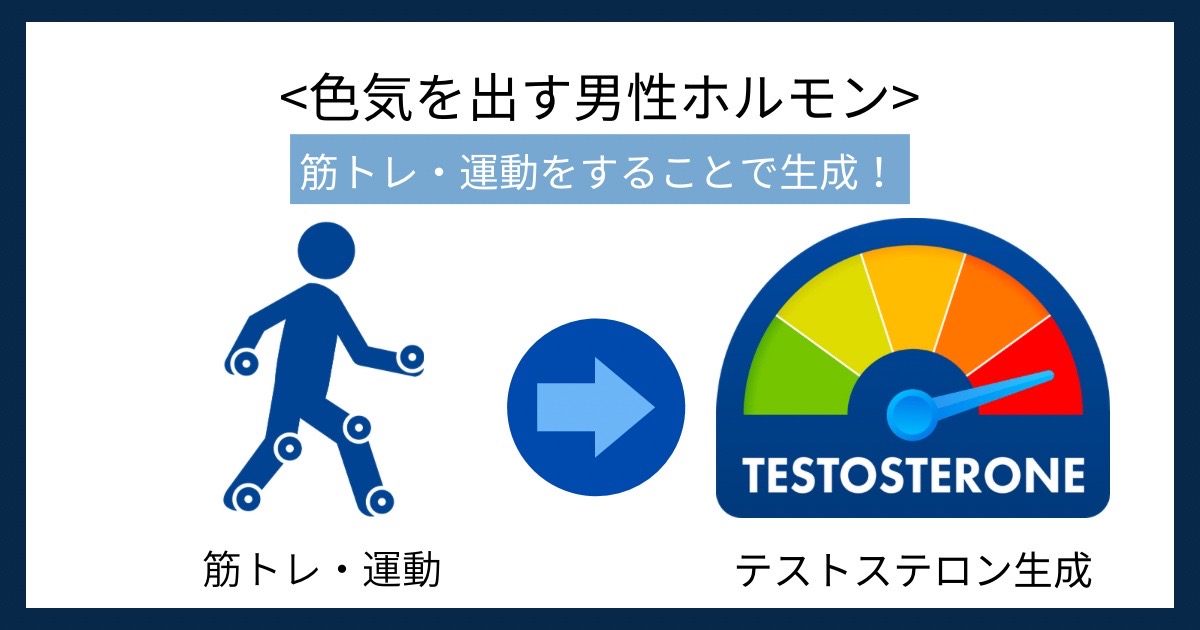 <色気を出す男性ホルモン>

筋トレ・運動をすることで生成！

TESTOSTERONE

筋トレ・運動

テストステロン生成